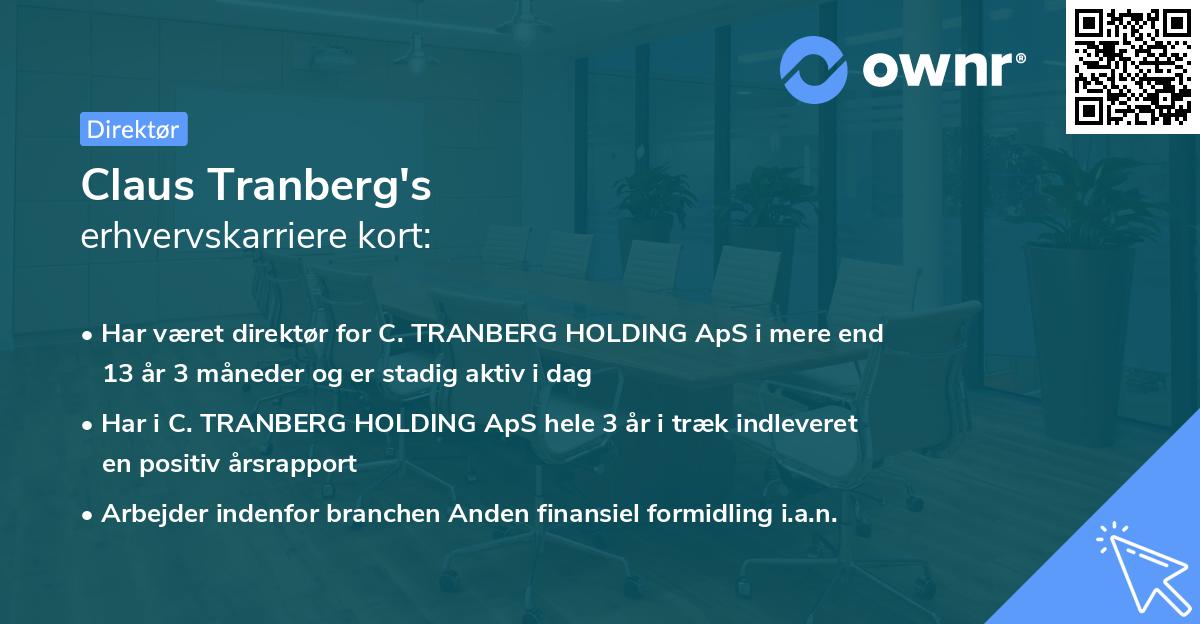 ownr®

Direktør

Claus Tranberg's
erhvervskarriere kort:

• Har været direktør for C. TRANBERG HOLDING ApS i mere end 13 år 3 måneder og er stadig aktiv i dag

• Har i C. TRANBERG HOLDING ApS hele 3 år i træk indleveret en positiv årsrapport

• Arbejder indenfor branchen Anden finansiel formidling i.a.n.